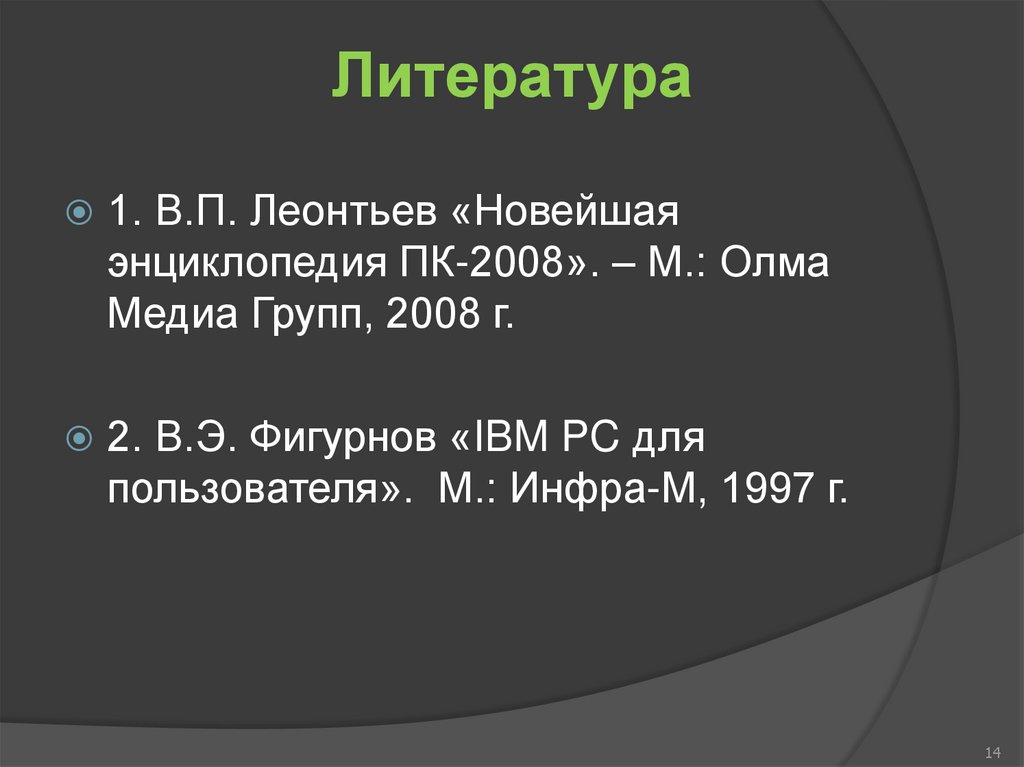 Литература

1. В.П. Леонтьев «Новейшая энциклопедия ПК-2008». – М.: Олма Медиа Групп, 2008 г.

2. В.Э. Фигурнов «IBM PC для пользователя». М.: Инфра-М, 1997 г.

14